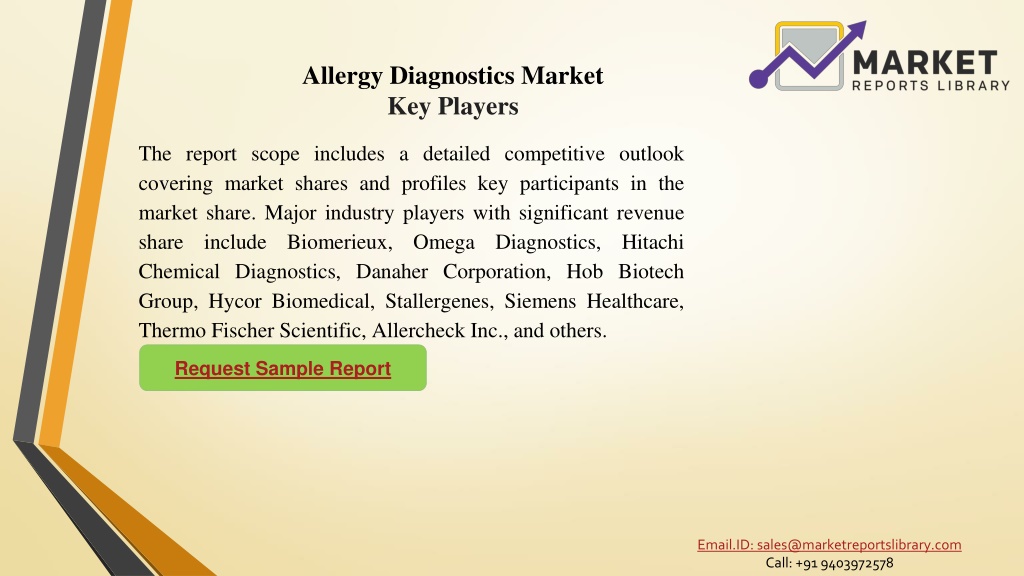 MARKET
REPORTS LIBRARY

Allergy Diagnostics Market
Key Players

The report scope includes a detailed competitive outlook covering market shares and profiles key participants in the market share. Major industry players with significant revenue share include Biomerieux, Omega Diagnostics, Hitachi Chemical Diagnostics, Danaher Corporation, Hob Biotech Group, Hycor Biomedical, Stallergenes, Siemens Healthcare, Thermo Fischer Scientific, Allercheck Inc., and others.

Request Sample Report

Email.ID: sales@marketreportslibrary.com
Call: +91 9403972578